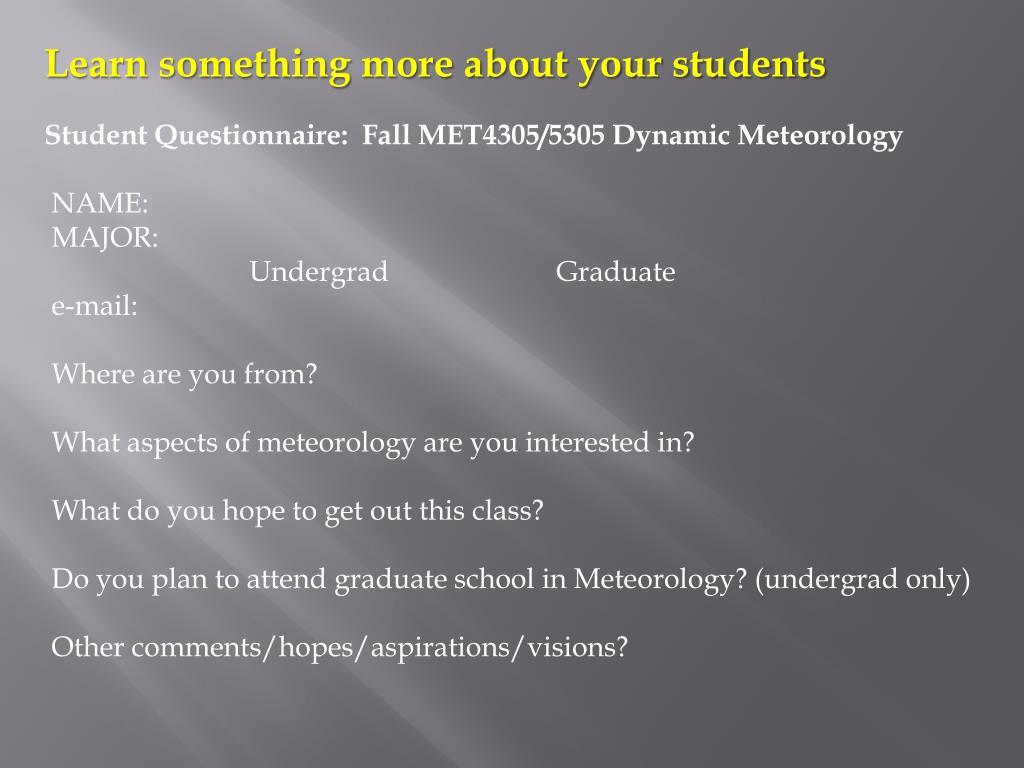 Learn something more about your students

Student Questionnaire: Fall MET4305/5305 Dynamic Meteorology

NAME:
MAJOR:
Undergrad Graduate
e-mail:

Where are you from?

What aspects of meteorology are you interested in?

What do you hope to get out this class?

Do you plan to attend graduate school in Meteorology? (undergrad only)

Other comments/hopes/aspirations/visions?